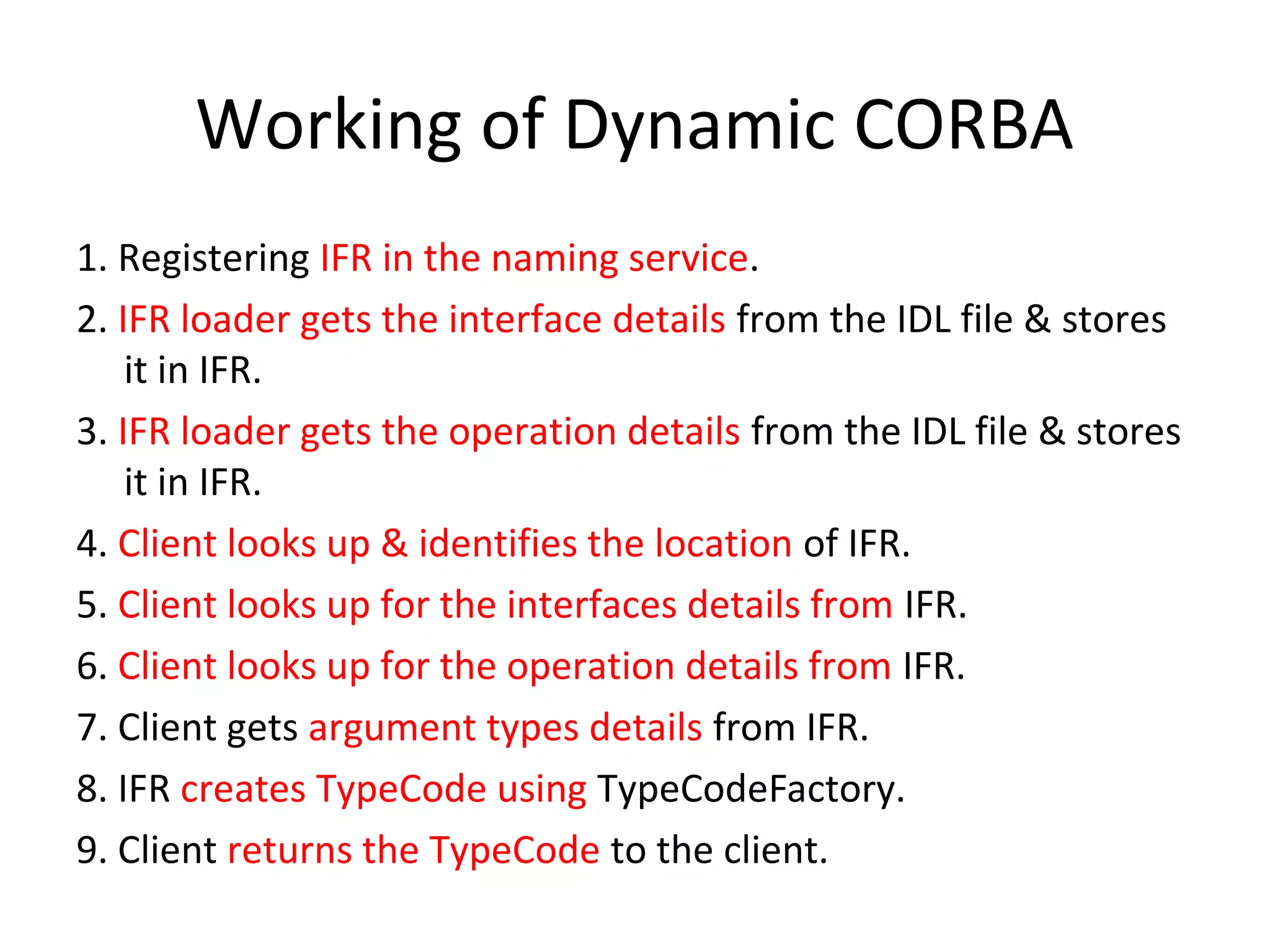 Working of Dynamic CORBA

1. Registering IFR in the naming service.
2. IFR loader gets the interface details from the IDL file & stores it in IFR.
3. IFR loader gets the operation details from the IDL file & stores it in IFR.
4. Client looks up & identifies the location of IFR.
5. Client looks up for the interfaces details from IFR.
6. Client looks up for the operation details from IFR.
7. Client gets argument types details from IFR.
8. IFR creates TypeCode using TypeCodeFactory.
9. Client returns the TypeCode to the client.